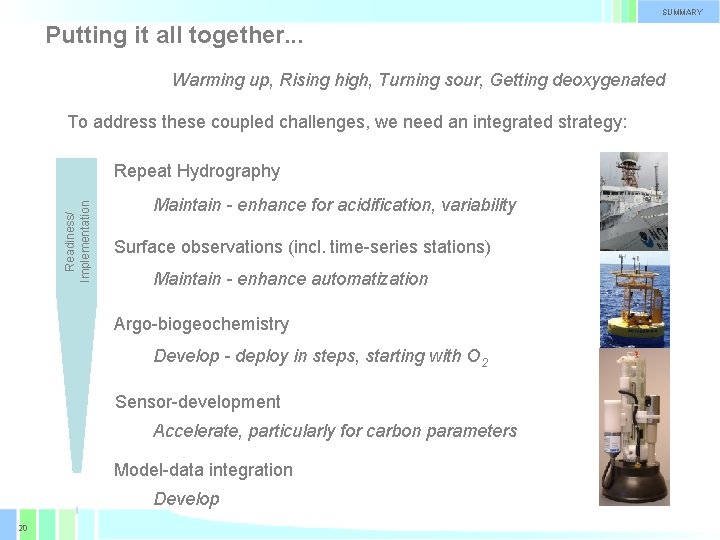 SUMMARY

Putting it all together...

Warming up, Rising high, Turning sour, Getting deoxygenated

To address these coupled challenges, we need an integrated strategy:

Readiness/ Implementation

Repeat Hydrography

Maintain - enhance for acidification, variability

Surface observations (incl. time-series stations)

Maintain - enhance automatization

Argo-biogeochemistry

Develop - deploy in steps, starting with $O_2$

Sensor-development

Accelerate, particularly for carbon parameters

Model-data integration

Develop

20